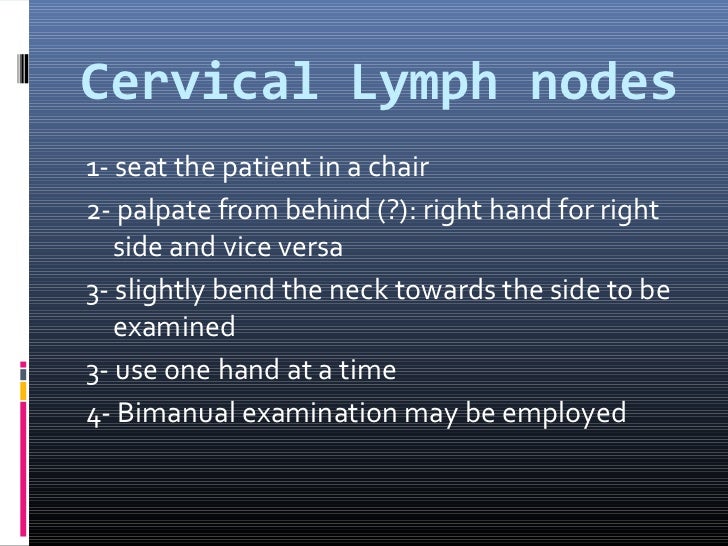 Cervical Lymph nodes

1- seat the patient in a chair

2- palpate from behind (?): right hand for right side and vice versa

3- slightly bend the neck towards the side to be examined

3- use one hand at a time

4- Bimanual examination may be employed